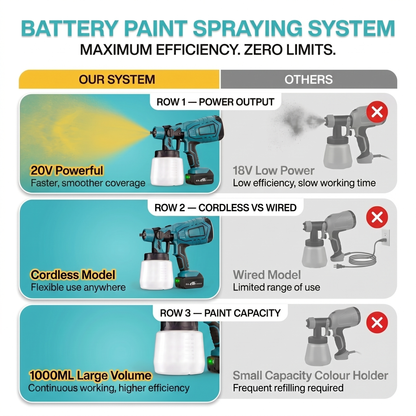 BATTERY PAINT SPRAYING SYSTEM
MAXIMUM EFFICIENCY. ZERO LIMITS.

OUR SYSTEM

OTHERS

ROW 1 — POWER OUTPUT

20V Powerful
Faster, smoother coverage

18V Low Power
Low efficiency, slow working time

ROW 2 — CORDLESS VS WIRED

Cordless Model
Flexible use anywhere

Wired Model
Limited range of use

ROW 3 — PAINT CAPACITY

1000ML Large Volume
Continuous working, higher efficiency

Small Capacity Colour Holder
Frequent refilling required